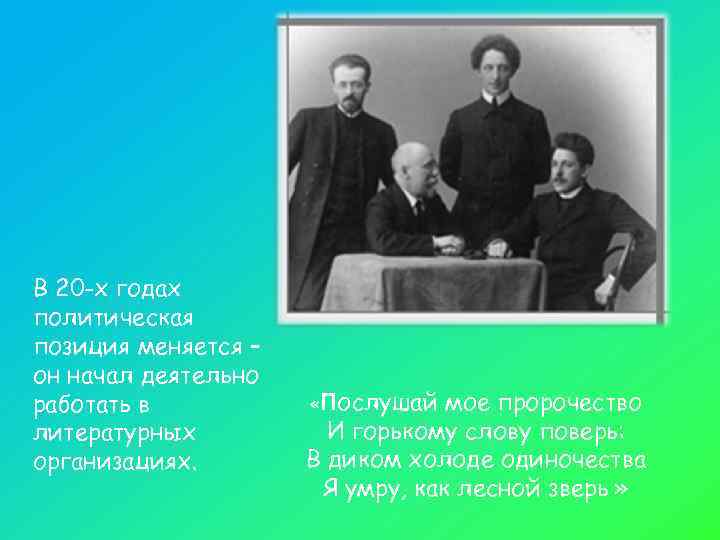 В 20-х годах политическая позиция меняется – он начал деятельно работать в литературных организациях.

«Послушай мое пророчество
И горькому слову поверь:
В диком холоде одиночества
Я умру, как лесной зверь »